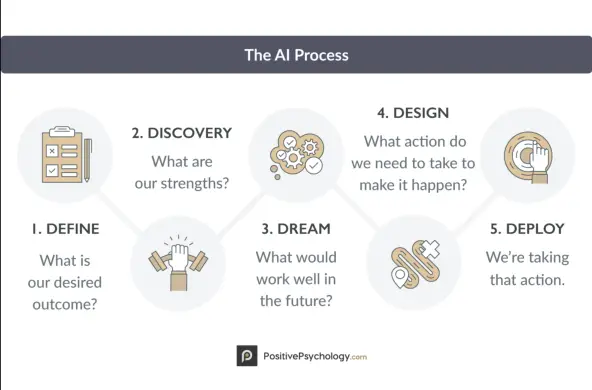 The AI Process

1. DEFINE

What is our desired outcome?

2. DISCOVERY

What are our strengths?

3. DREAM

What would work well in the future?

4. DESIGN

What action do we need to take to make it happen?

5. DEPLOY

We're taking that action.

PositivePsychology.com